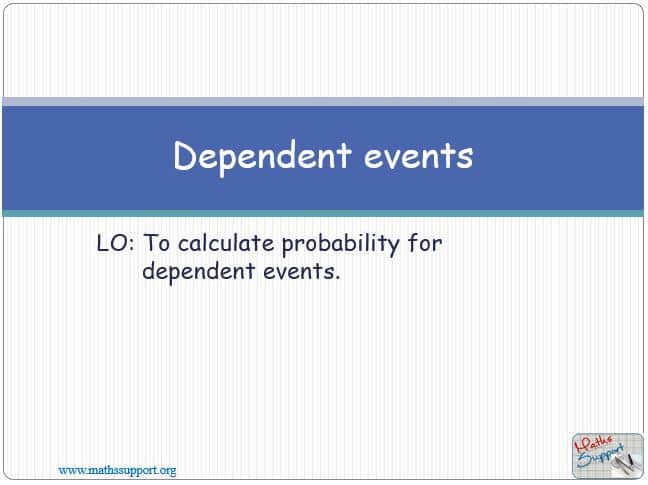 Dependent events

LO: To calculate probability for dependent events.

www.mathssupport.org

Maths Support